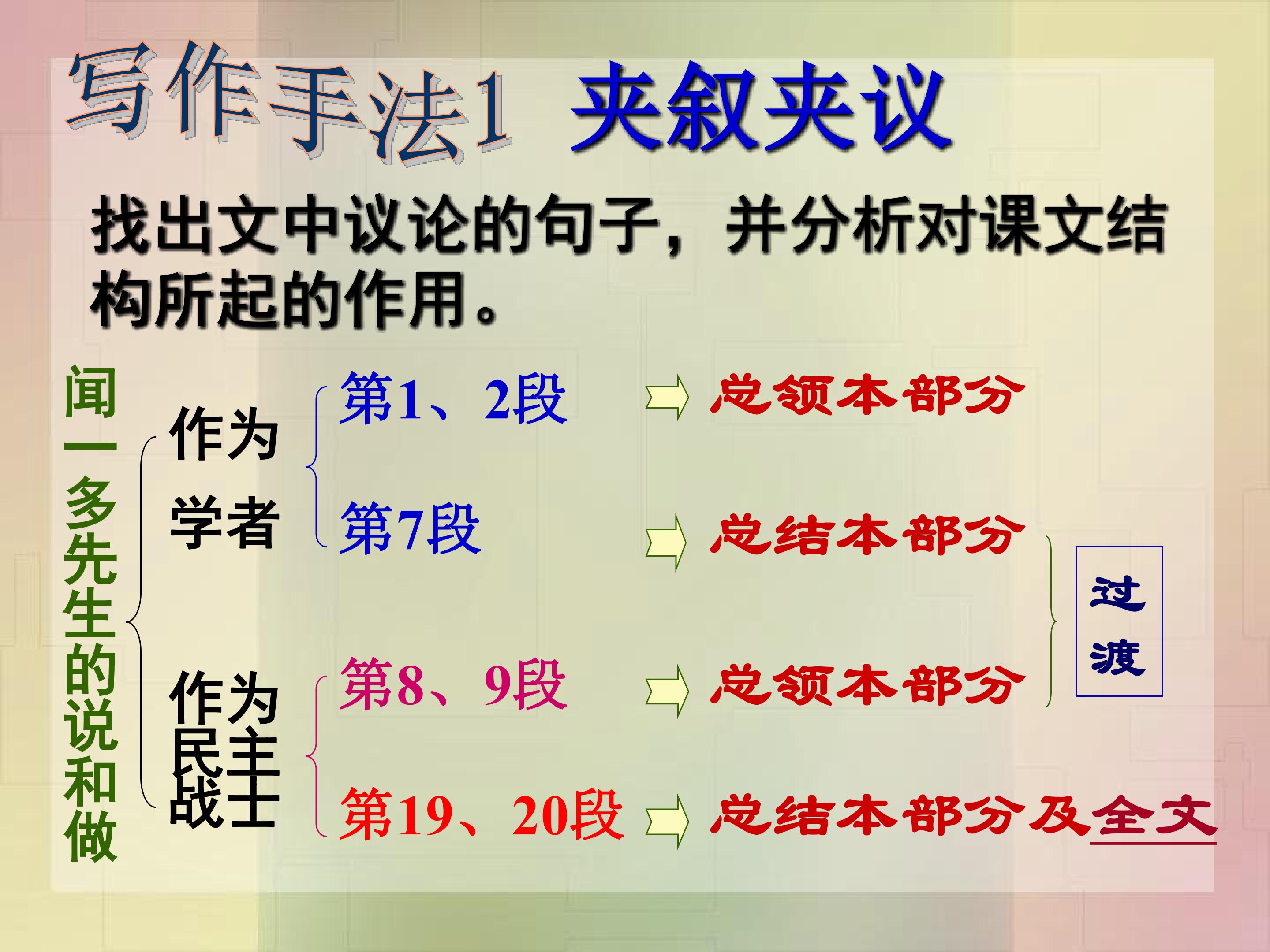 写作手法1 夹叙夹议

找出文中议论的句子，并分析对课文结构所起的作用。

闻一多先生的说和做

作为学者

第1、2段 总领本部分

第7段 总结本部分

作为民主战士

第8、9段 总领本部分

第19、20段 总结本部分及全文

过渡